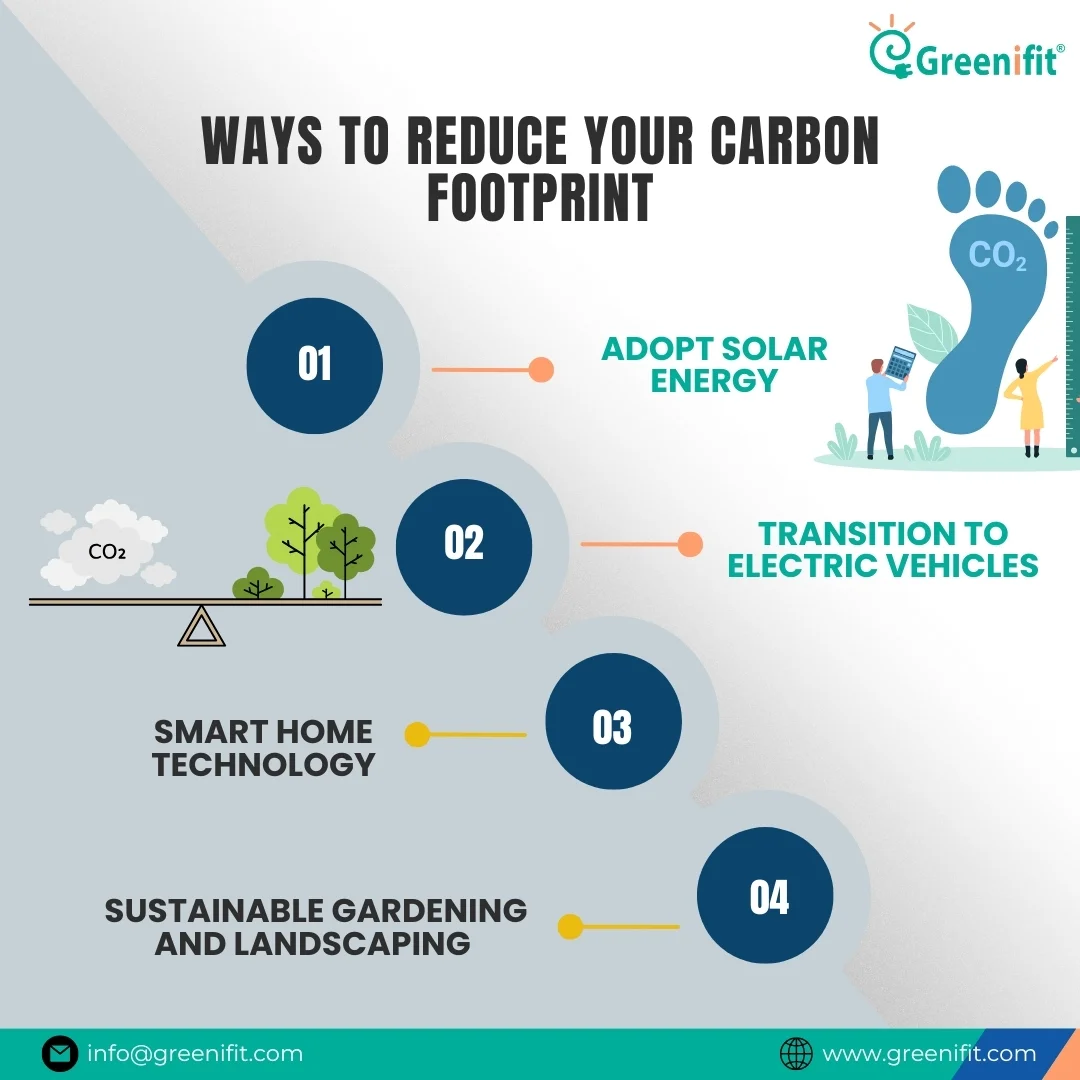 Greenifit®

WAYS TO REDUCE YOUR CARBON FOOTPRINT

$CO_2$

01

ADOPT SOLAR ENERGY

$CO_2$

02

TRANSITION TO ELECTRIC VEHICLES

SMART HOME TECHNOLOGY

03

SUSTAINABLE GARDENING AND LANDSCAPING

04

info@greenifit.com

www.greenifit.com